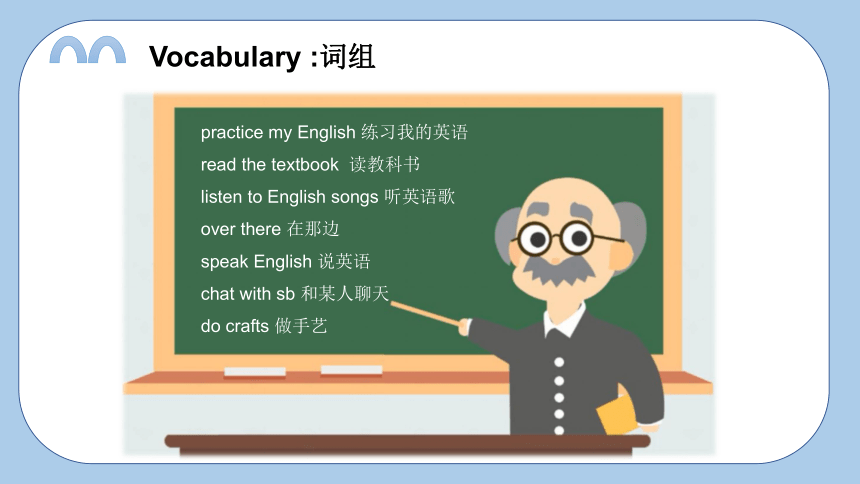 Vocabulary :词组

practice my English 练习我的英语
read the textbook 读教科书
listen to English songs 听英语歌
over there 在那边
speak English 说英语
chat with sb 和某人聊天
do crafts 做手艺